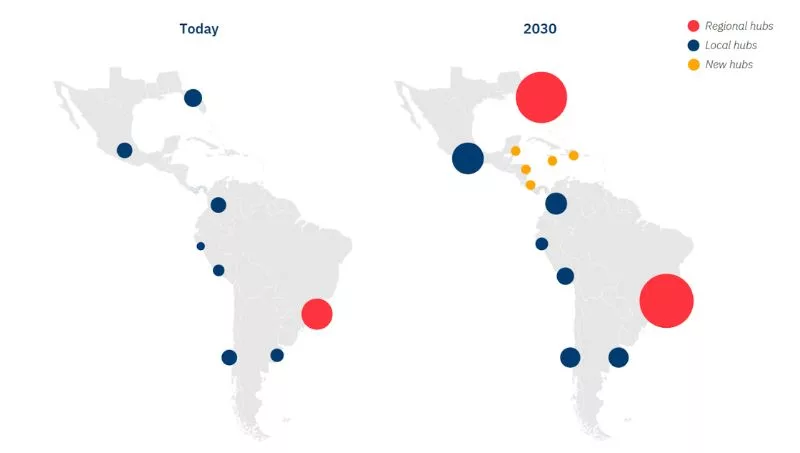 Today

2030

Regional hubs
Local hubs
New hubs